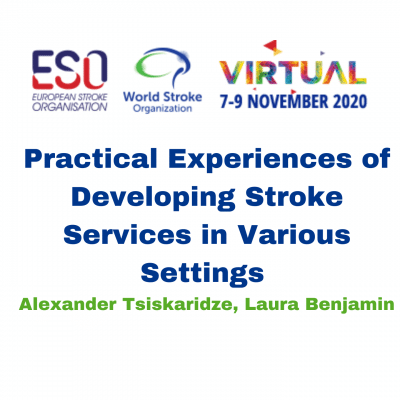 ESO
EUROPEAN STROKE ORGANISATION

World Stroke Organization

VIRTUAL
7-9 NOVEMBER 2020

Practical Experiences of Developing Stroke Services in Various Settings

Alexander Tsiskaridze, Laura Benjamin